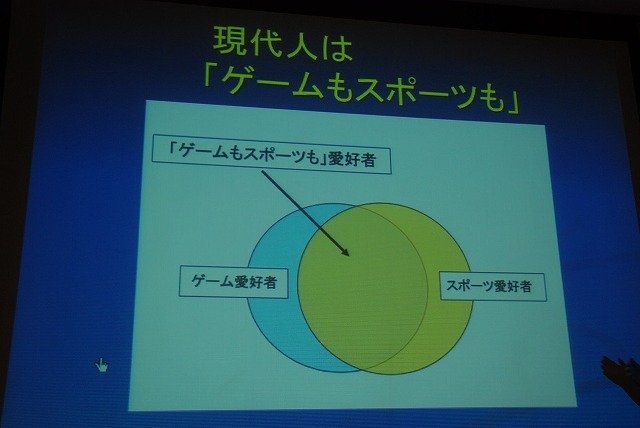 現代人は
「ゲームもスポーツも」

「ゲームもスポーツも」愛好者

ゲーム愛好者

スポーツ愛好者